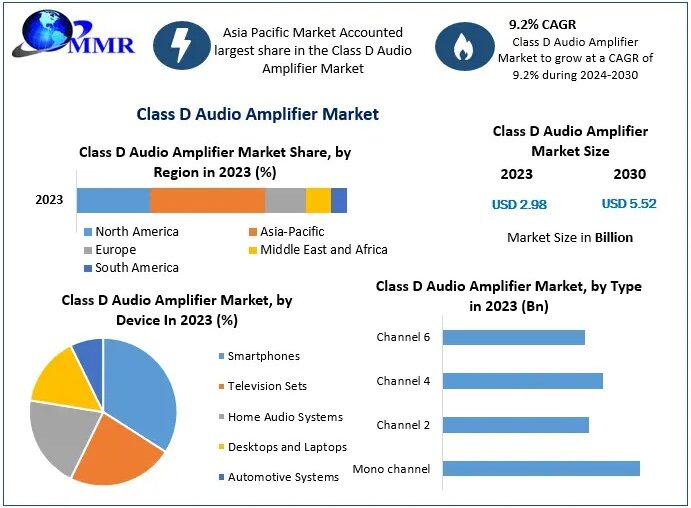 MMR

Asia Pacific Market Accounted largest share in the Class D Audio Amplifier Market

9.2% CAGR
Class D Audio Amplifier Market to grow at a CAGR of 9.2% during 2024-2030

Class D Audio Amplifier Market

Class D Audio Amplifier Market Share, by Region in 2023 (%)

2023

North America
Asia-Pacific
Europe
Middle East and Africa
South America

Class D Audio Amplifier Market Size

2023
2030

USD 2.98
USD 5.52

Market Size in Billion

Class D Audio Amplifier Market, by Device In 2023 (%)

Smartphones
Television Sets
Home Audio Systems
Desktops and Laptops
Automotive Systems

Class D Audio Amplifier Market, by Type in 2023 (Bn)

Channel 6
Channel 4
Channel 2
Mono channel